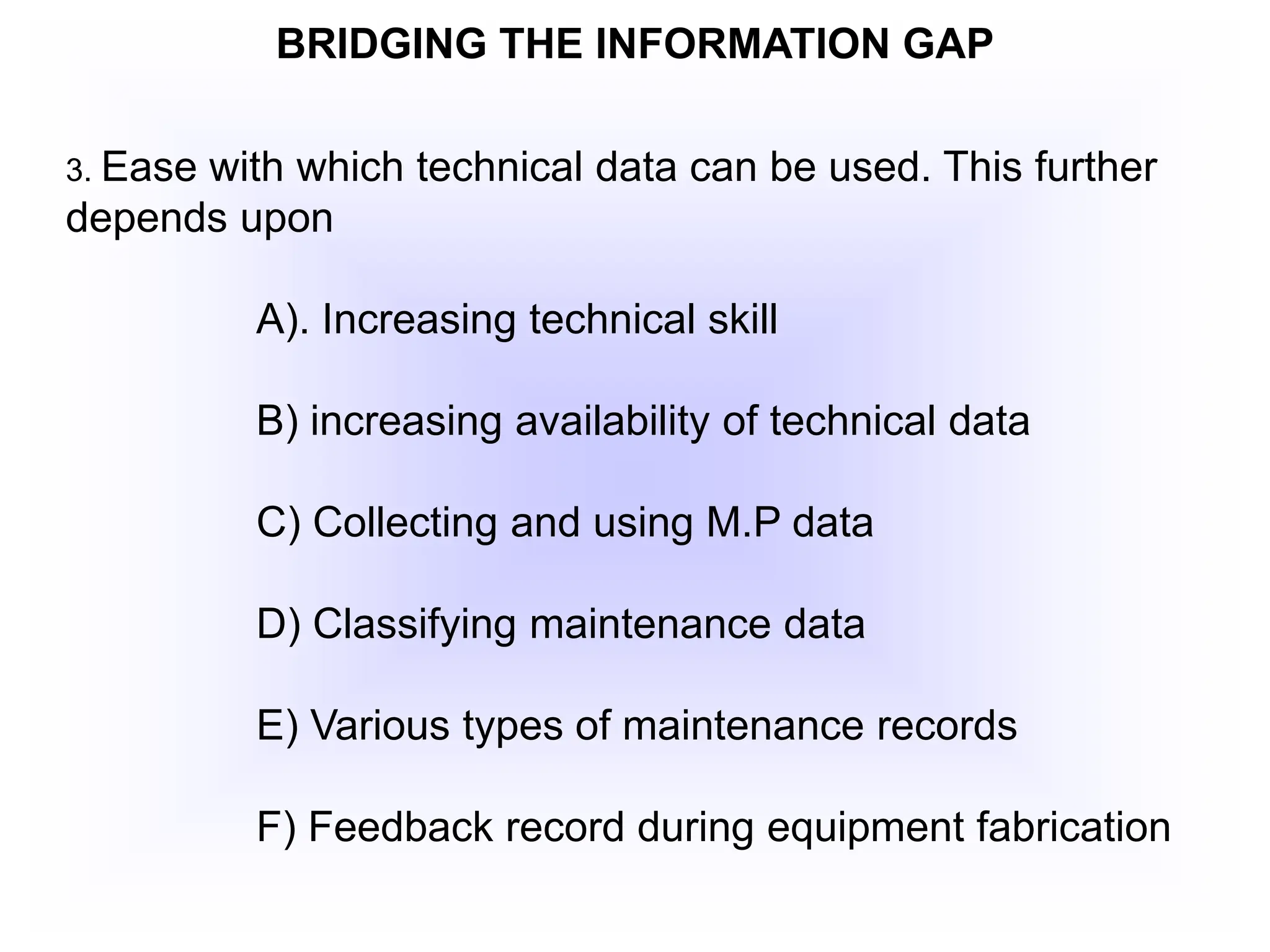 BRIDGING THE INFORMATION GAP

3. Ease with which technical data can be used. This further depends upon

A). Increasing technical skill

B) increasing availability of technical data

C) Collecting and using M.P data

D) Classifying maintenance data

E) Various types of maintenance records

F) Feedback record during equipment fabrication